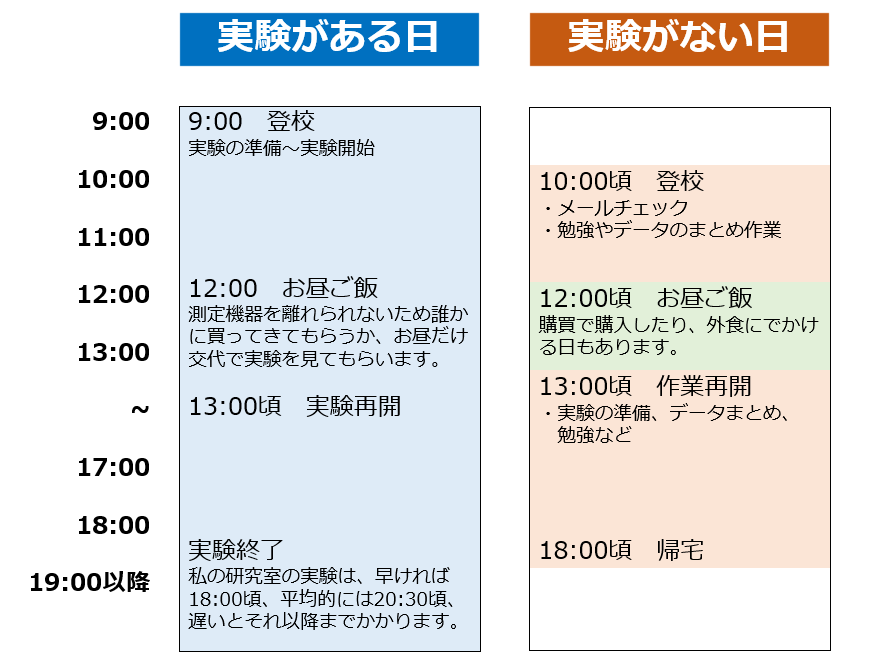 実験がある日

実験がない日

9:00
10:00
11:00
12:00
13:00
~
17:00
18:00
19:00以降

9:00　登校
実験の準備～実験開始

12:00　お昼ご飯
測定機器を離れられないため誰かに買ってきてもらうか、お昼だけ交代で実験を見てもらいます。

13:00頃　実験再開

実験終了
私の研究室の実験は、早ければ18:00頃、平均的には20:30頃、遅いとそれ以降までかかります。

10:00頃　登校
・メールチェック
・勉強やデータのまとめ作業

12:00頃　お昼ご飯
購買で購入したり、外食にでかける日もあります。

13:00頃　作業再開
・実験の準備、データまとめ、勉強など

18:00頃　帰宅